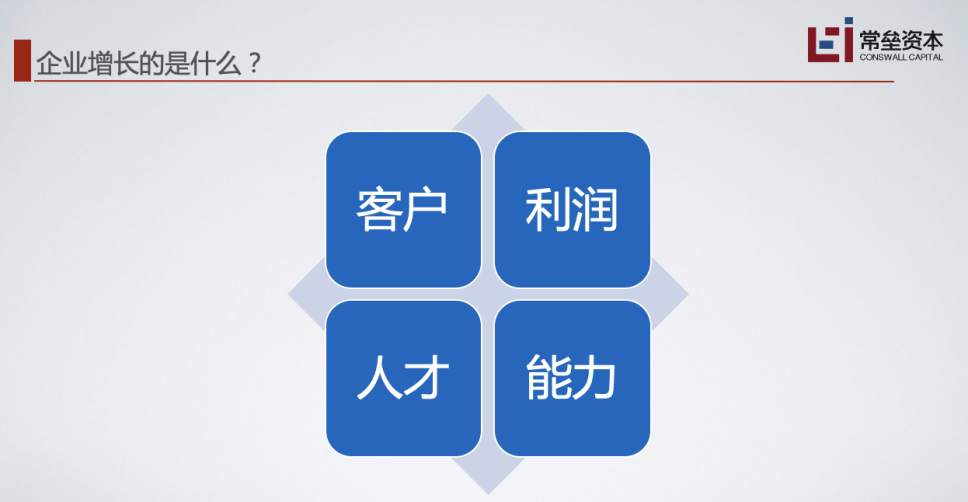 企业增长的是什么？

常垒资本
CONSWALL CAPITAL

客户

利润

人才

能力